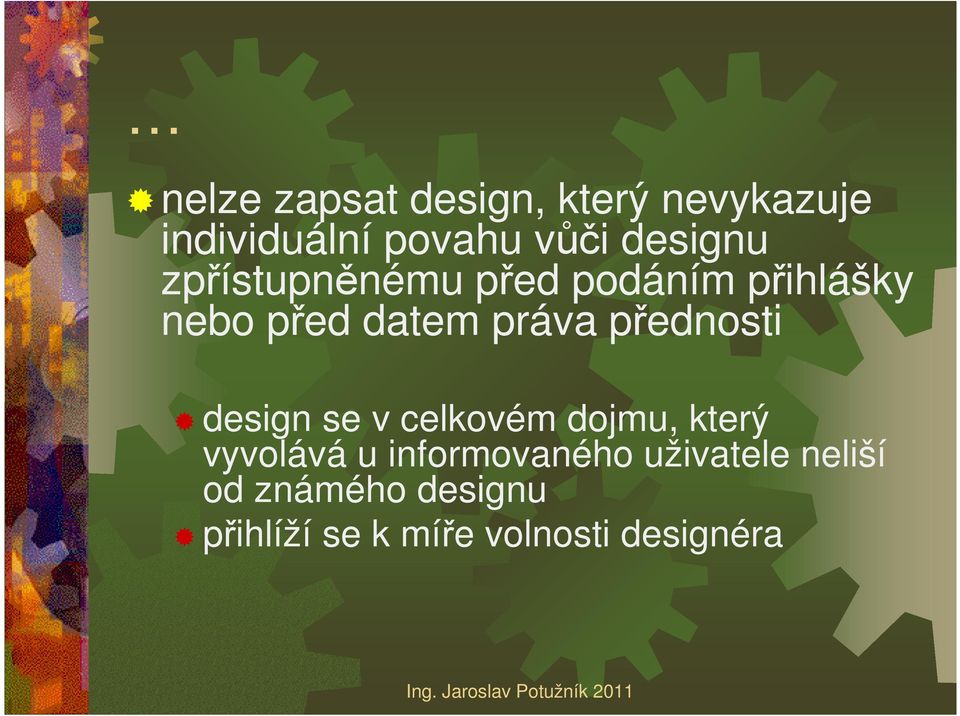 …

nelze zapsat design, který nevykazuje individuální povahu vůči designu zpřístupněnému před podáním přihlášky nebo před datem práva přednosti

design se v celkovém dojmu, který vyvolává u informovaného uživatele neliší od známého designu

přihlíží se k míře volnosti designéra

Ing. Jaroslav Potužník 2011